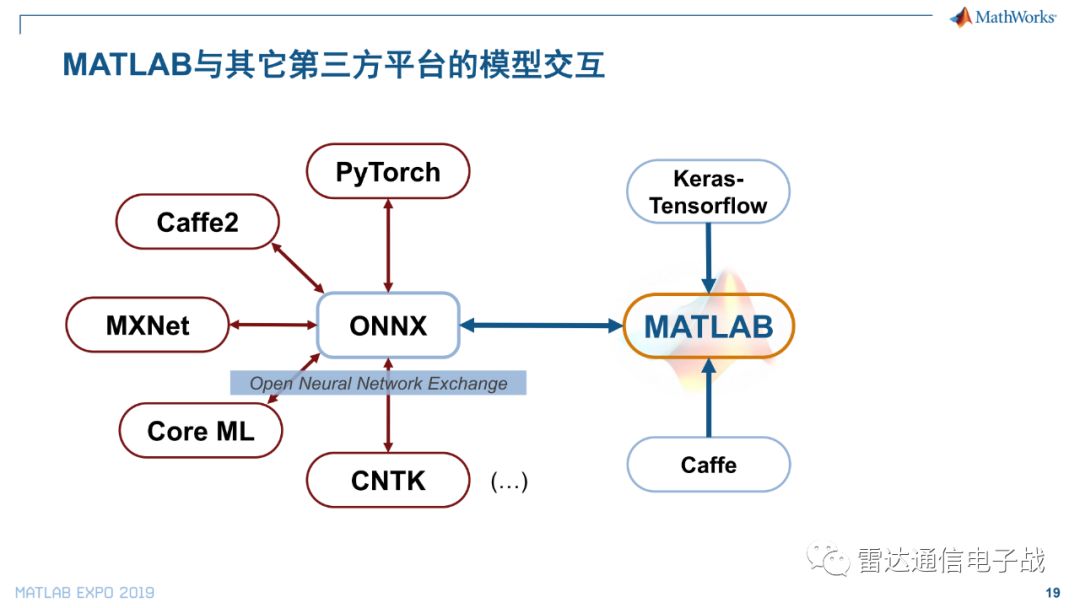 MathWorks®

MATLAB与其它第三方平台的模型交互

PyTorch

Caffe2

MXNet

ONNX

Open Neural Network Exchange

Core ML

CNTK

(...)

Keras-Tensorflow

MATLAB

Caffe

MATLAB EXPO 2019

19

雷达通信电子战